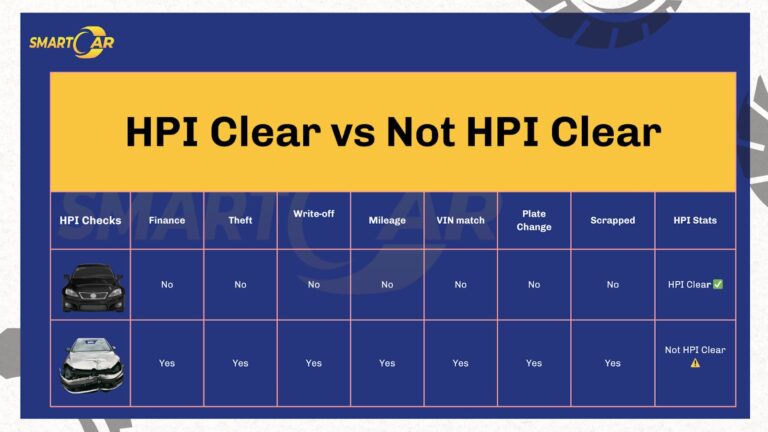 SMARTCAR

HPI Clear vs Not HPI Clear

| HPI Checks | Finance | Theft | Write-off | Mileage | VIN match | Plate Change | Scrapped | HPI Stats |
|---|---|---|---|---|---|---|---|---|
| | No | No | No | No | No | No | No | HPI Clear ✅ |
| | Yes | Yes | Yes | Yes | Yes | Yes | Yes | Not HPI Clear ⚠️ |